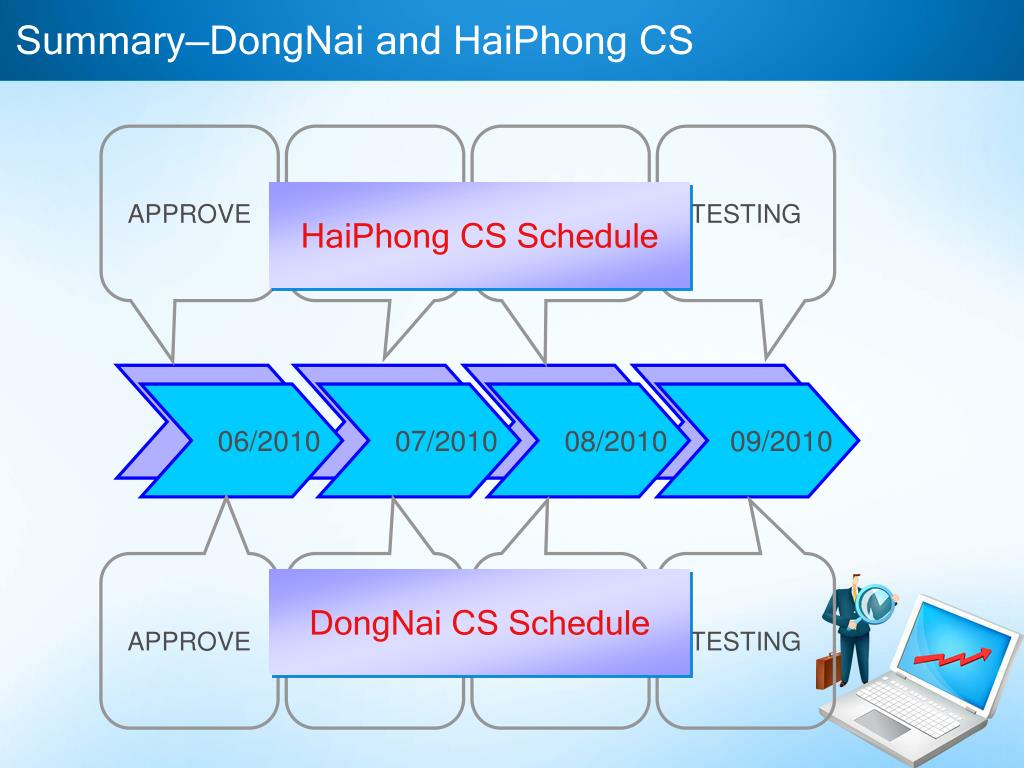 Summary–DongNai and HaiPhong CS

APPROVE

HaiPhong CS Schedule

TESTING

06/2010

07/2010

08/2010

09/2010

APPROVE

DongNai CS Schedule

TESTING